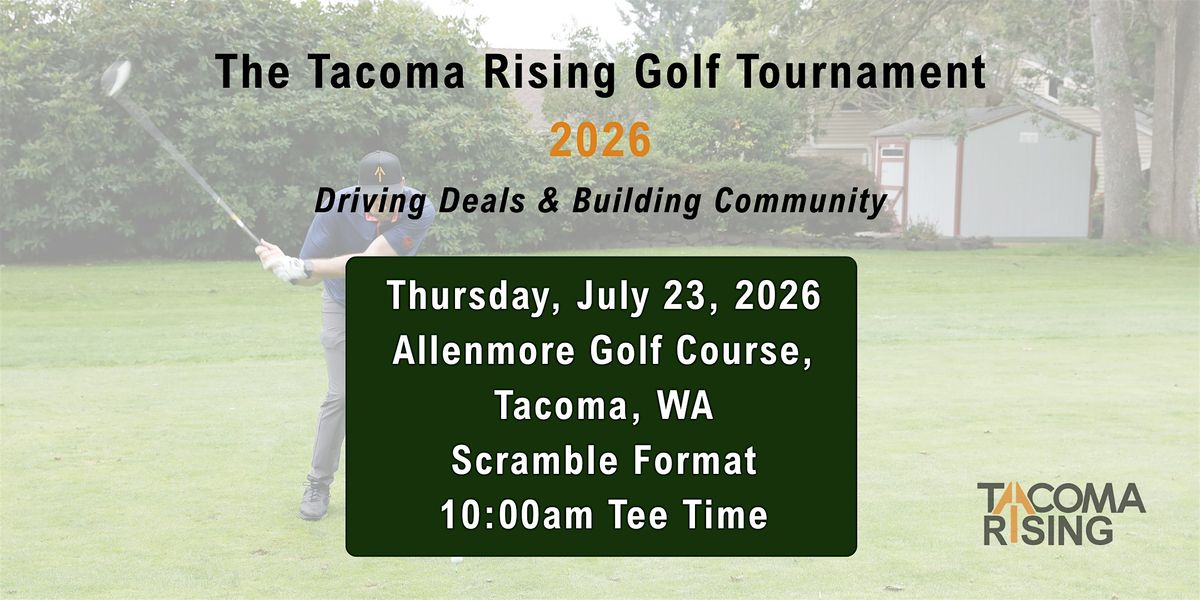 The Tacoma Rising Golf Tournament

2026

Driving Deals & Building Community

Thursday, July 23, 2026
Allenmore Golf Course,
Tacoma, WA
Scramble Format
10:00am Tee Time

TACOMA
RISING